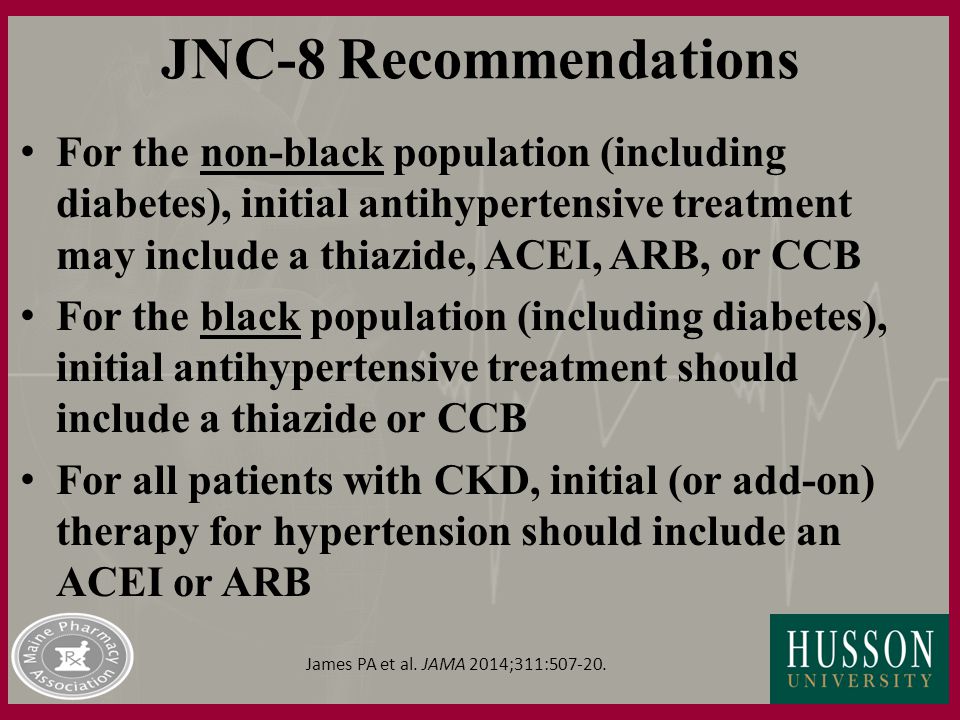 JNC-8 Recommendations

• For the non-black population (including diabetes), initial antihypertensive treatment may include a thiazide, ACEI, ARB, or CCB

• For the black population (including diabetes), initial antihypertensive treatment should include a thiazide or CCB

• For all patients with CKD, initial (or add-on) therapy for hypertension should include an ACEI or ARB

Maine Pharmacy Association

Rx

James PA et al. JAMA 2014;311:507-20.

HUSSON UNIVERSITY